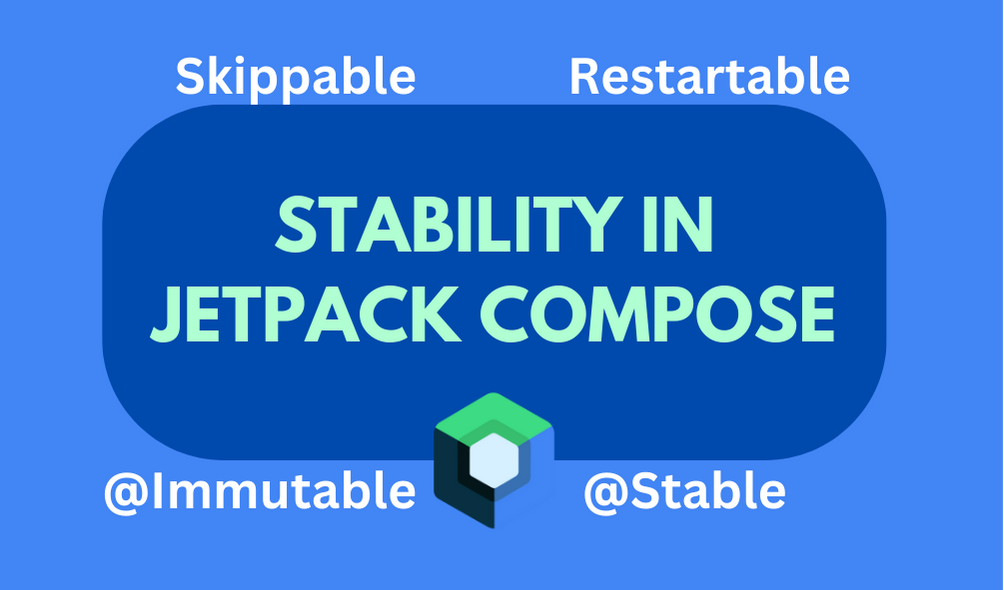 Skippable Restartable

STABILITY IN JETPACK COMPOSE

@Immutable @Stable